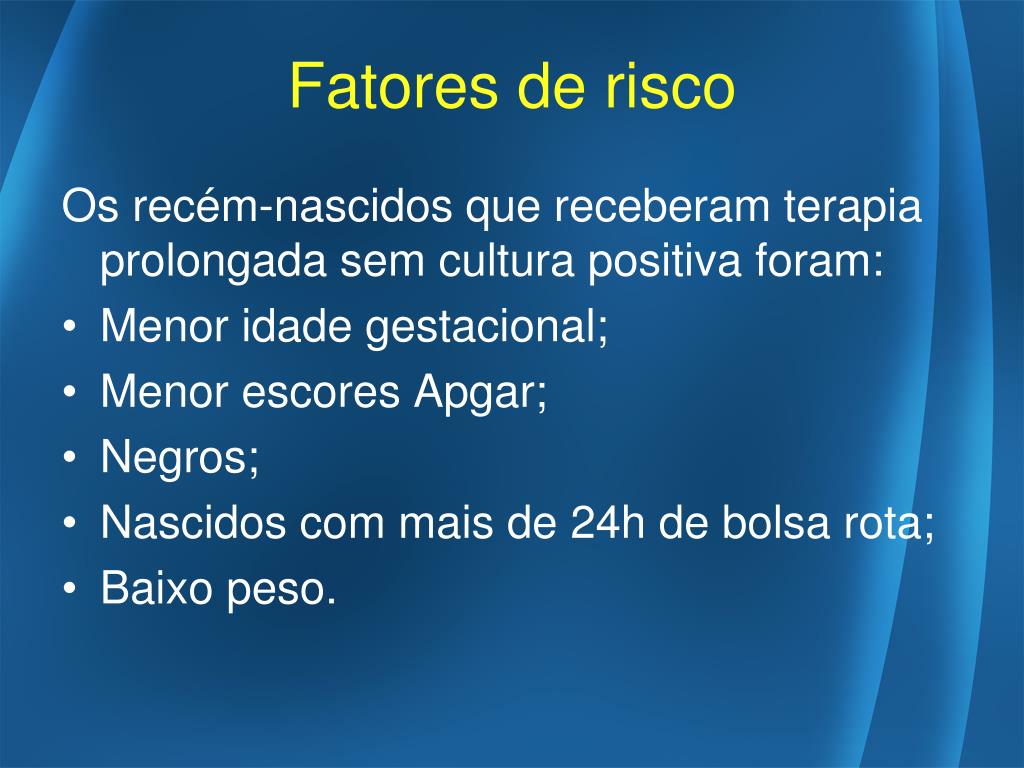 Fatores de risco

Os recém-nascidos que receberam terapia prolongada sem cultura positiva foram:

• Menor idade gestacional;
• Menor escores Apgar;
• Negros;
• Nascidos com mais de 24h de bolsa rota;
• Baixo peso.